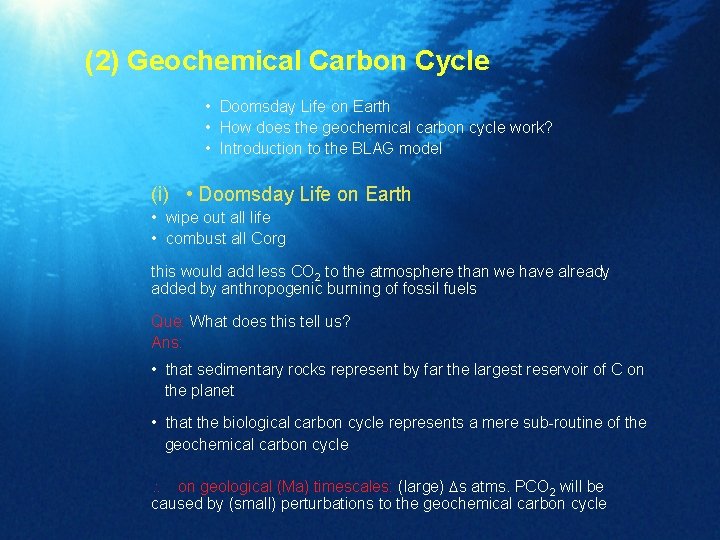 (2) Geochemical Carbon Cycle

• Doomsday Life on Earth
• How does the geochemical carbon cycle work?
• Introduction to the BLAG model

(i) • Doomsday Life on Earth
• wipe out all life
• combust all Corg

this would add less $CO_2$ to the atmosphere than we have already added by anthropogenic burning of fossil fuels

Que: What does this tell us?
Ans:

• that sedimentary rocks represent by far the largest reservoir of C on the planet

• that the biological carbon cycle represents a mere sub-routine of the geochemical carbon cycle

$\therefore$ on geological (Ma) timescales: (large) $\Delta$s atms. $PCO_2$ will be caused by (small) perturbations to the geochemical carbon cycle